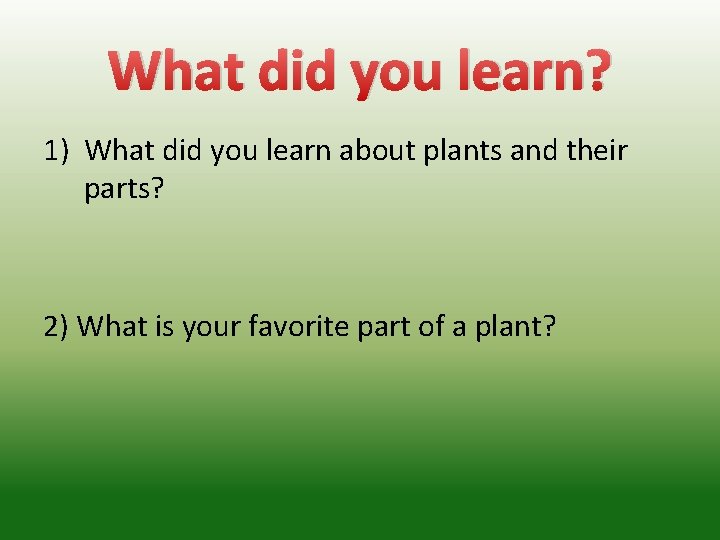 What did you learn?

1) What did you learn about plants and their parts?

2) What is your favorite part of a plant?